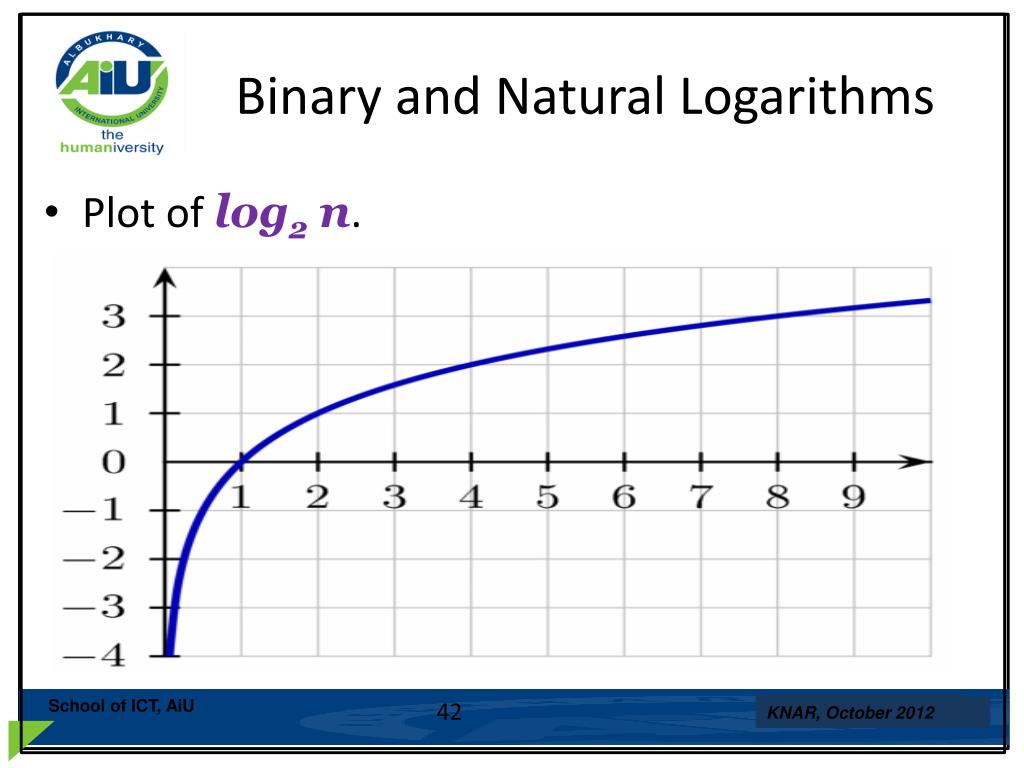 ALBUKHARY INTERNATIONAL UNIVERSITY
AiU
the humaniversity

Binary and Natural Logarithms

• Plot of $log_2\, n$.

3
2
1
0
−1
−2
−3
−4
1 2 3 4 5 6 7 8 9

School of ICT, AiU

42

KNAR, October 2012